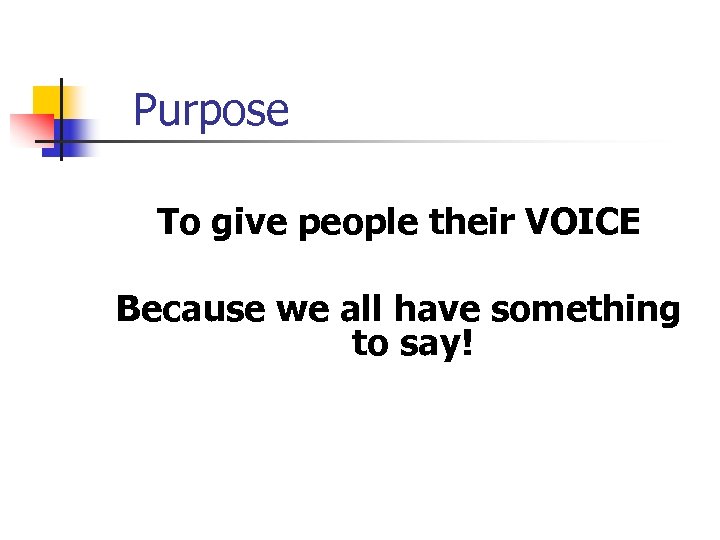 Purpose

To give people their VOICE

Because we all have something to say!